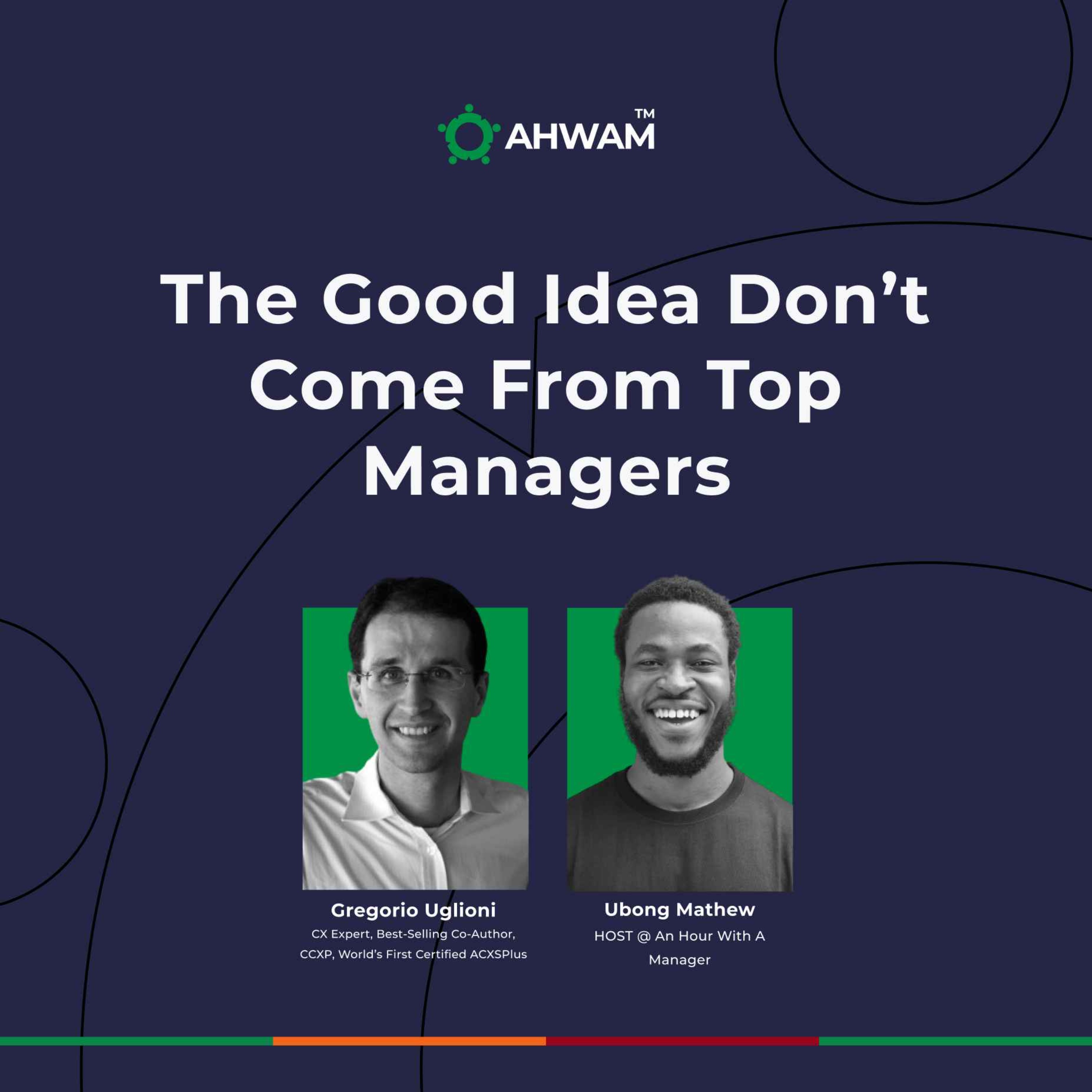 AHWAM™

The Good Idea Don't Come From Top Managers

Gregorio Uglioni
CX Expert, Best-Selling Co-Author, CCXP, World's First Certified ACXSPlus

Ubong Mathew
HOST @ An Hour With A Manager